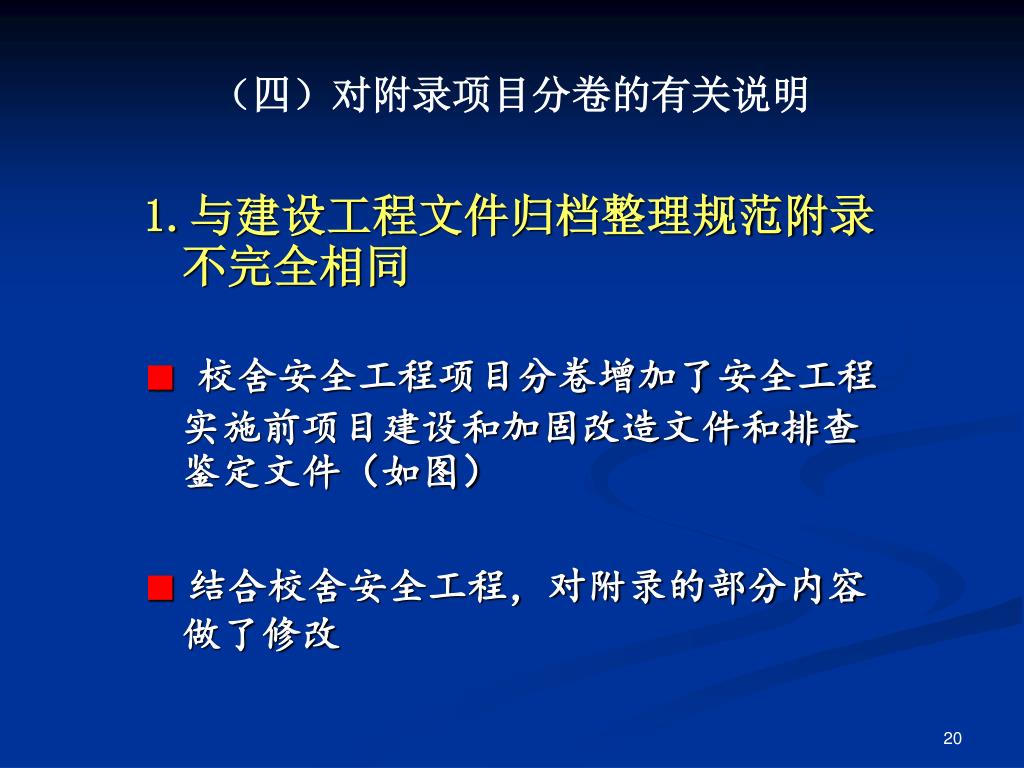 （四）对附录项目分卷的有关说明

1. 与建设工程文件归档整理规范附录不完全相同

■ 校舍安全工程项目分卷增加了安全工程实施前项目建设和加固改造文件和排查鉴定文件（如图）

■ 结合校舍安全工程，对附录的部分内容做了修改

20